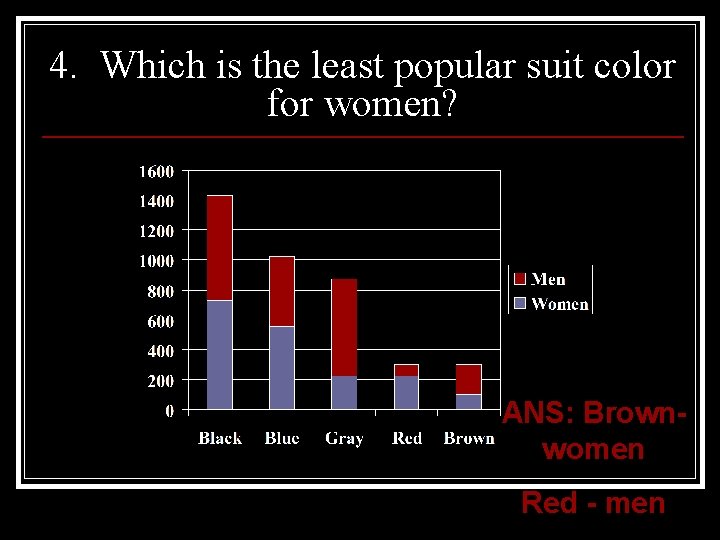 4. Which is the least popular suit color for women?

1600
1400
1200
1000
800
600
400
200
0

Black Blue Gray Red Brown

Men
Women

ANS: Brown-women

Red - men